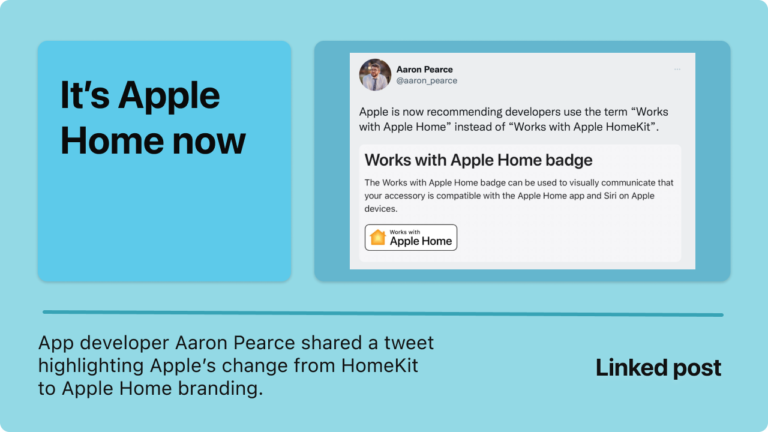 It's Apple Home now

Aaron Pearce
@aaron_pearce

...

Apple is now recommending developers use the term "Works with Apple Home" instead of "Works with Apple HomeKit".

Works with Apple Home badge

The Works with Apple Home badge can be used to visually communicate that your accessory is compatible with the Apple Home app and Siri on Apple devices.

Works with
Apple Home

App developer Aaron Pearce shared a tweet highlighting Apple's change from HomeKit to Apple Home branding.

Linked post